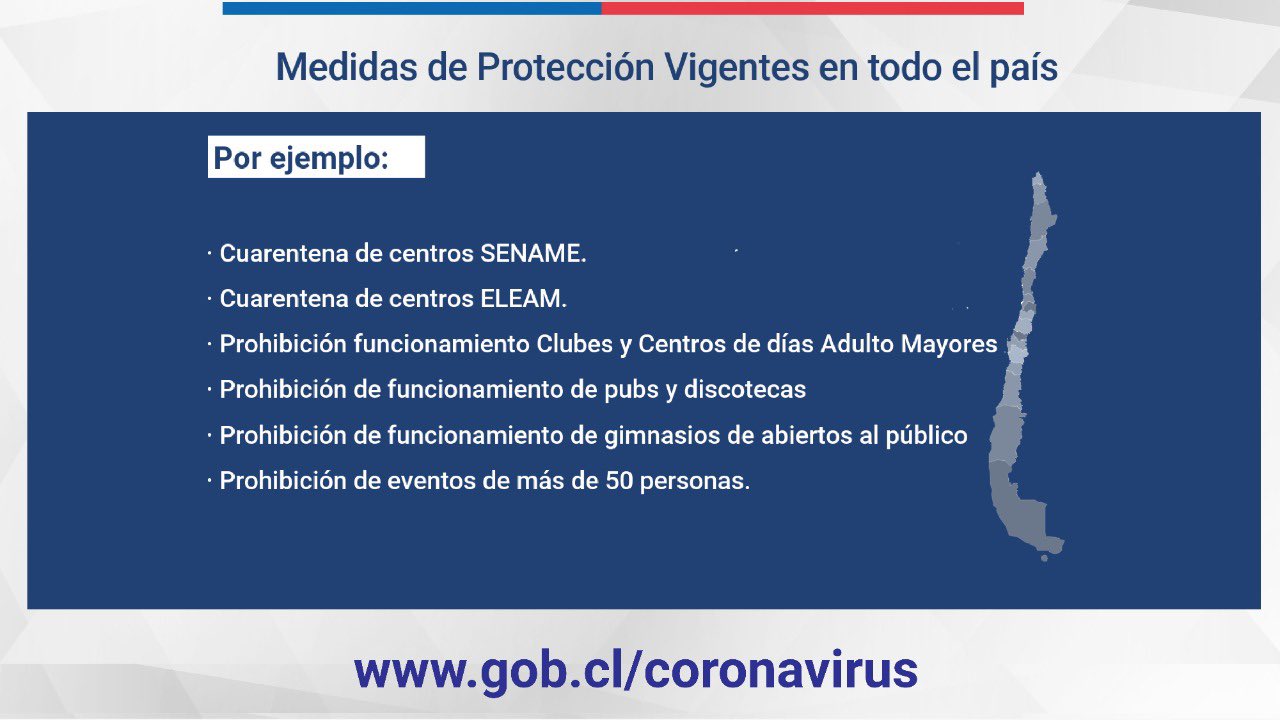 Medidas de Protección Vigentes en todo el país

Por ejemplo:

· Cuarentena de centros SENAME.

· Cuarentena de centros ELEAM.

· Prohibición funcionamiento Clubes y Centros de días Adulto Mayores

· Prohibición de funcionamiento de pubs y discotecas

· Prohibición de funcionamiento de gimnasios de abiertos al público

· Prohibición de eventos de más de 50 personas.

www.gob.cl/coronavirus